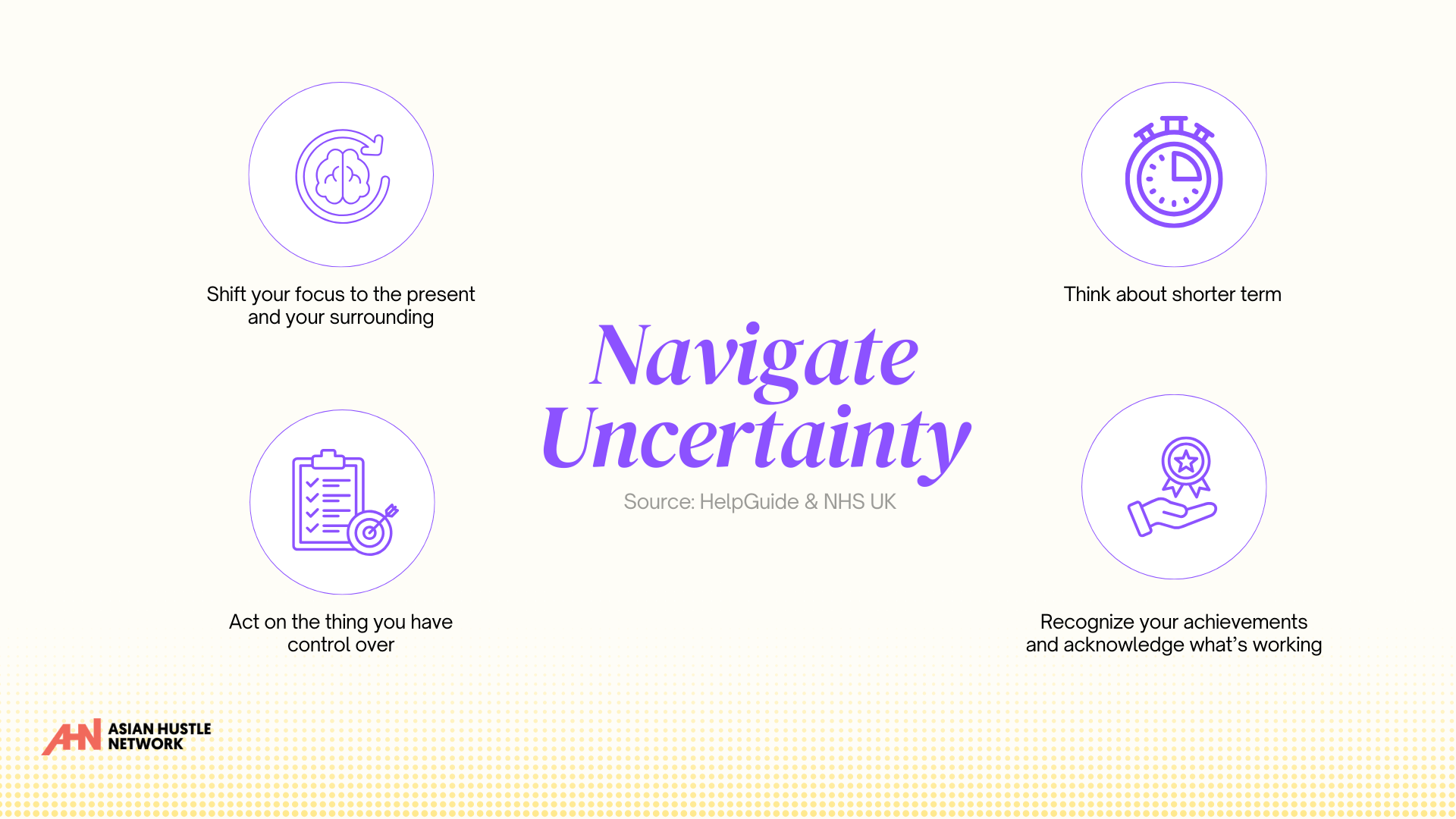 Shift your focus to the present and your surrounding

Think about shorter term

Navigate Uncertainty

Source: HelpGuide & NHS UK

Act on the thing you have control over

Recognize your achievements and acknowledge what's working

AHN ASIAN HUSTLE NETWORK